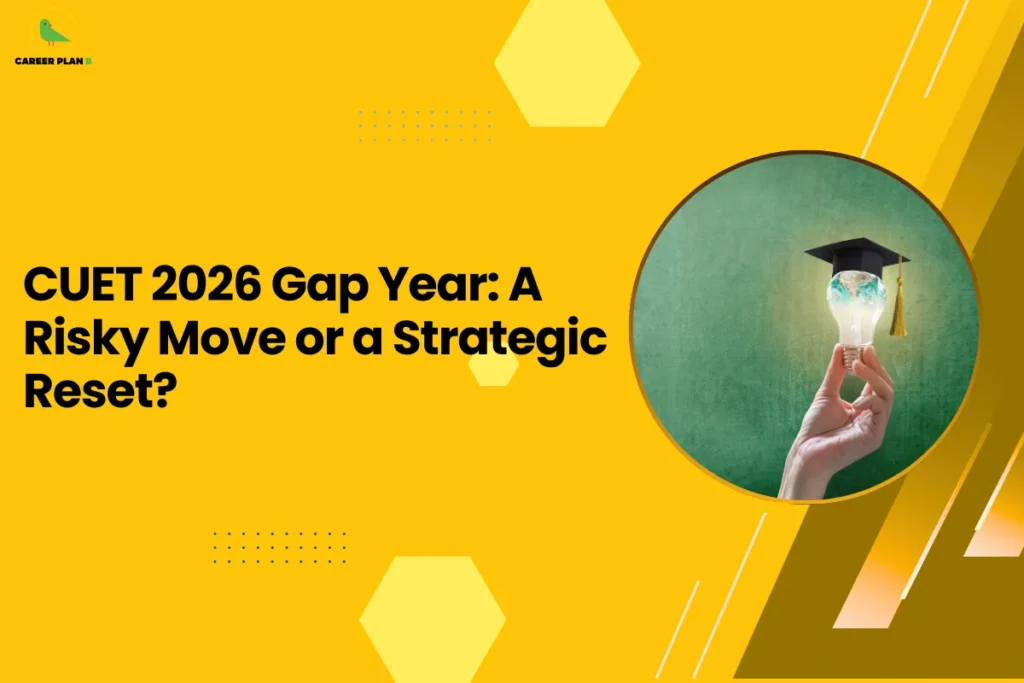 CAREER PLAN B

CUET 2026 Gap Year: A Risky Move or a Strategic Reset?